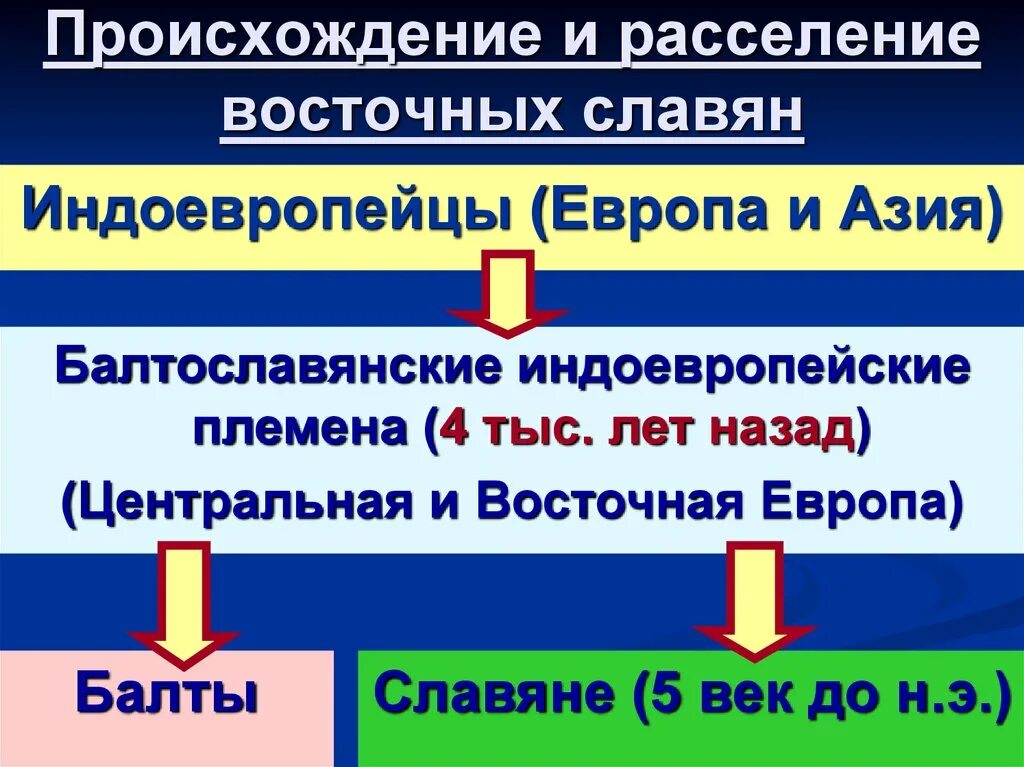 Происхождение и расселение восточных славян

Индоевропейцы (Европа и Азия)

Балтославянские индоевропейские племена (4 тыс. лет назад)
(Центральная и Восточная Европа)

Балты

Славяне (5 век до н.э.)